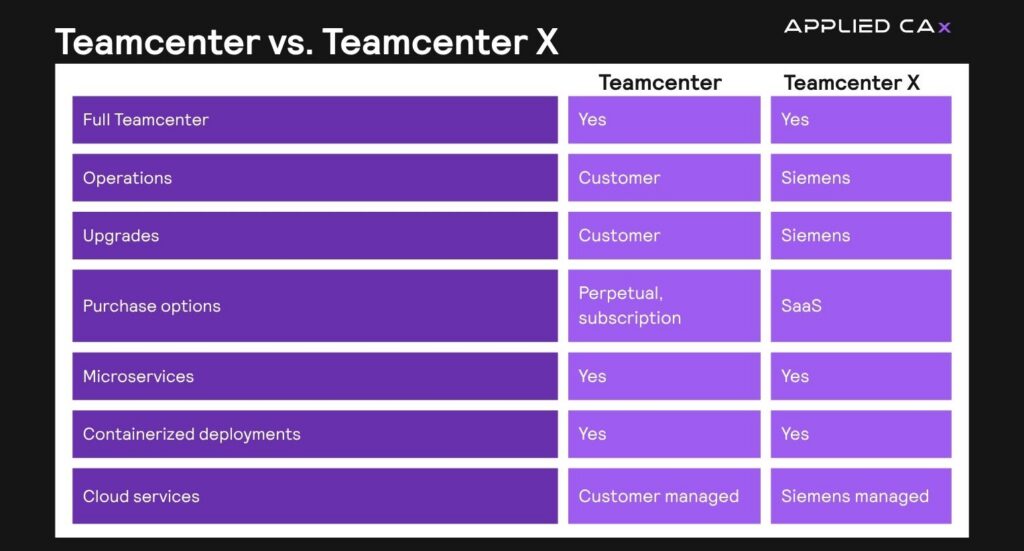 Teamcenter vs. Teamcenter X

APPLIED CAx

| | Teamcenter | Teamcenter X |
|---|---|---|
| Full Teamcenter | Yes | Yes |
| Operations | Customer | Siemens |
| Upgrades | Customer | Siemens |
| Purchase options | Perpetual, subscription | SaaS |
| Microservices | Yes | Yes |
| Containerized deployments | Yes | Yes |
| Cloud services | Customer managed | Siemens managed |